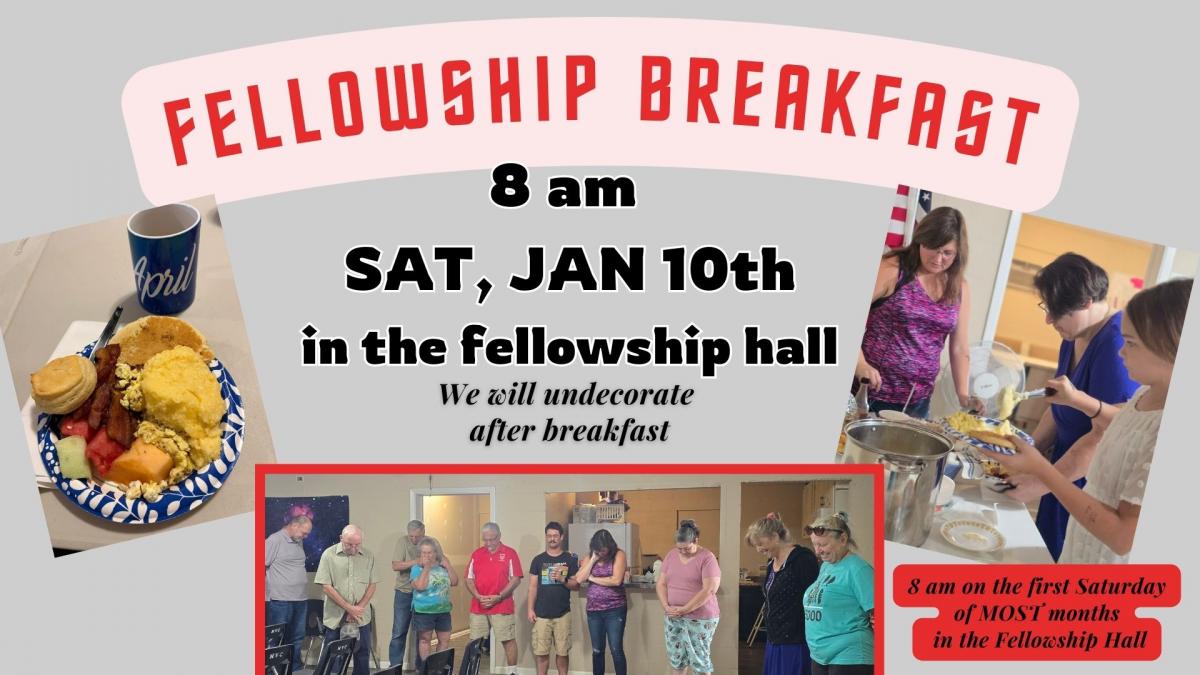 FELLOWSHIP BREAKFAST

8 am

SAT, JAN 10th

in the fellowship hall

We will undecorate after breakfast

April

8 am on the first Saturday of MOST months in the Fellowship Hall